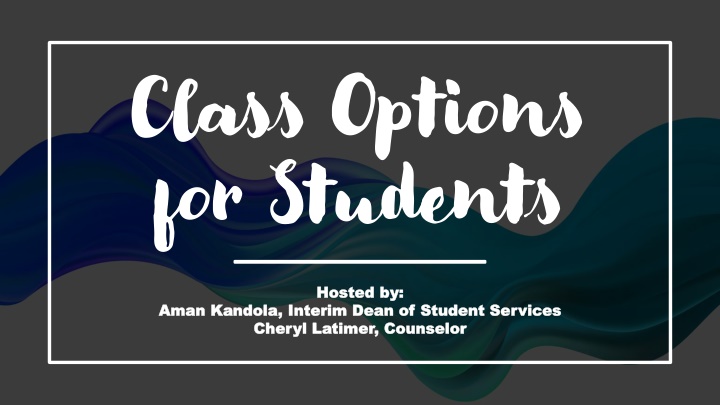 Class Options for Students

Hosted by:
Aman Kandola, Interim Dean of Student Services
Cheryl Latimer, Counselor